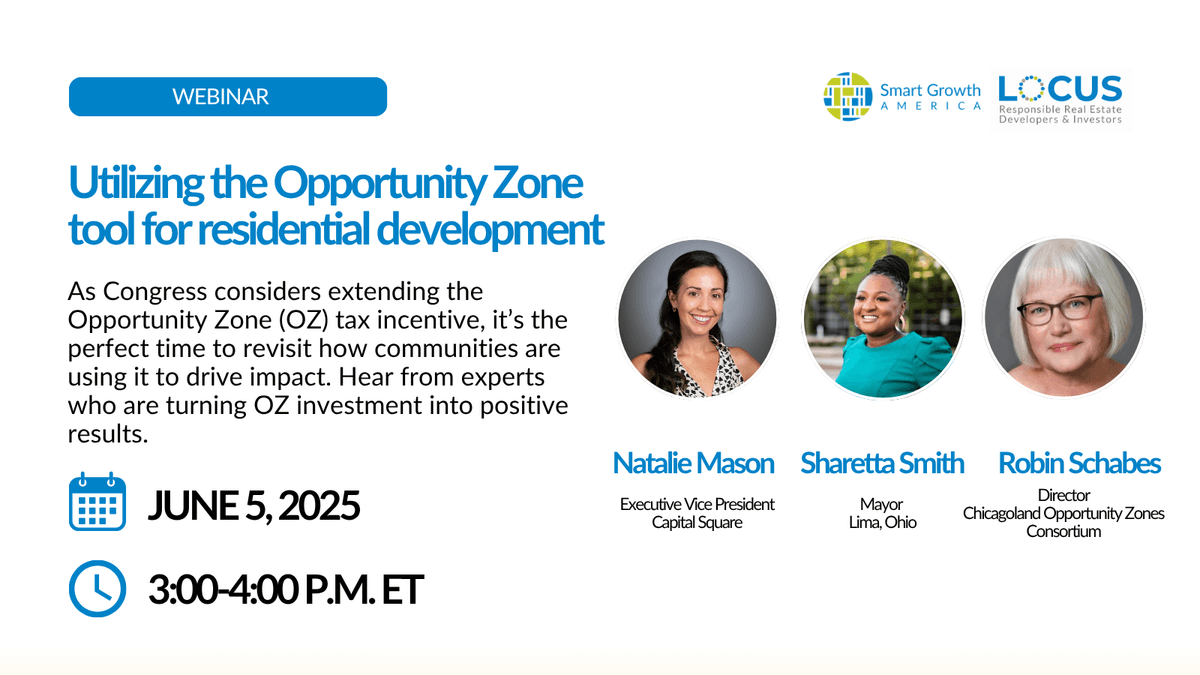 WEBINAR

Smart Growth AMERICA

LOCUS
Responsible Real Estate Developers & Investors

Utilizing the Opportunity Zone tool for residential development

As Congress considers extending the Opportunity Zone (OZ) tax incentive, it's the perfect time to revisit how communities are using it to drive impact. Hear from experts who are turning OZ investment into positive results.

JUNE 5, 2025

3:00-4:00 P.M. ET

Natalie Mason
Executive Vice President
Capital Square

Sharetta Smith
Mayor
Lima, Ohio

Robin Schabes
Director
Chicagoland Opportunity Zones Consortium